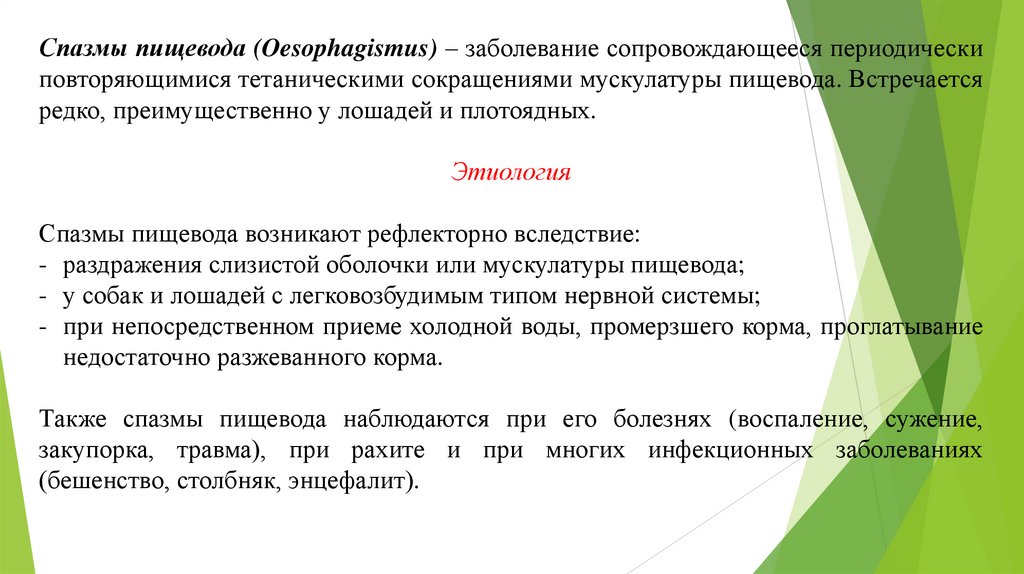 Спазмы пищевода (Oesophagismus) – заболевание сопровождающееся периодически повторяющимися тетаническими сокращениями мускулатуры пищевода. Встречается редко, преимущественно у лошадей и плотоядных.

Этиология

Спазмы пищевода возникают рефлекторно вследствие:
- раздражения слизистой оболочки или мускулатуры пищевода;
- у собак и лошадей с легковозбудимым типом нервной системы;
- при непосредственном приеме холодной воды, промерзшего корма, проглатывание недостаточно разжеванного корма.

Также спазмы пищевода наблюдаются при его болезнях (воспаление, сужение, закупорка, травма), при рахите и при многих инфекционных заболеваниях (бешенство, столбняк, энцефалит).